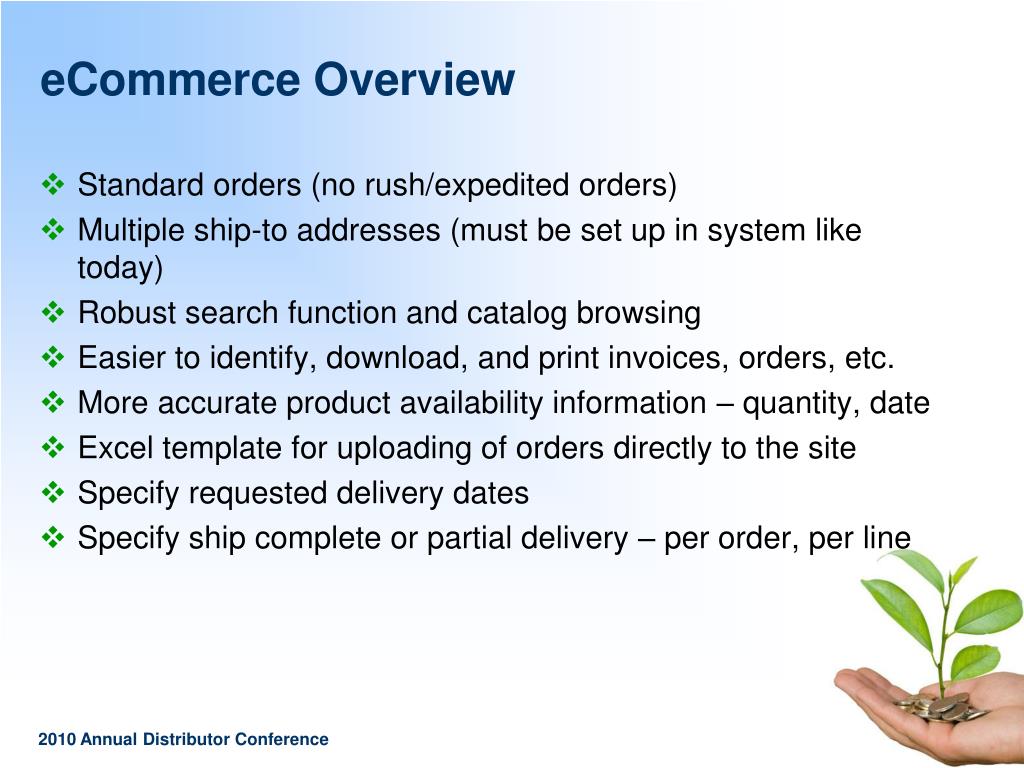 eCommerce Overview

❖ Standard orders (no rush/expedited orders)
❖ Multiple ship-to addresses (must be set up in system like today)
❖ Robust search function and catalog browsing
❖ Easier to identify, download, and print invoices, orders, etc.
❖ More accurate product availability information – quantity, date
❖ Excel template for uploading of orders directly to the site
❖ Specify requested delivery dates
❖ Specify ship complete or partial delivery – per order, per line

2010 Annual Distributor Conference